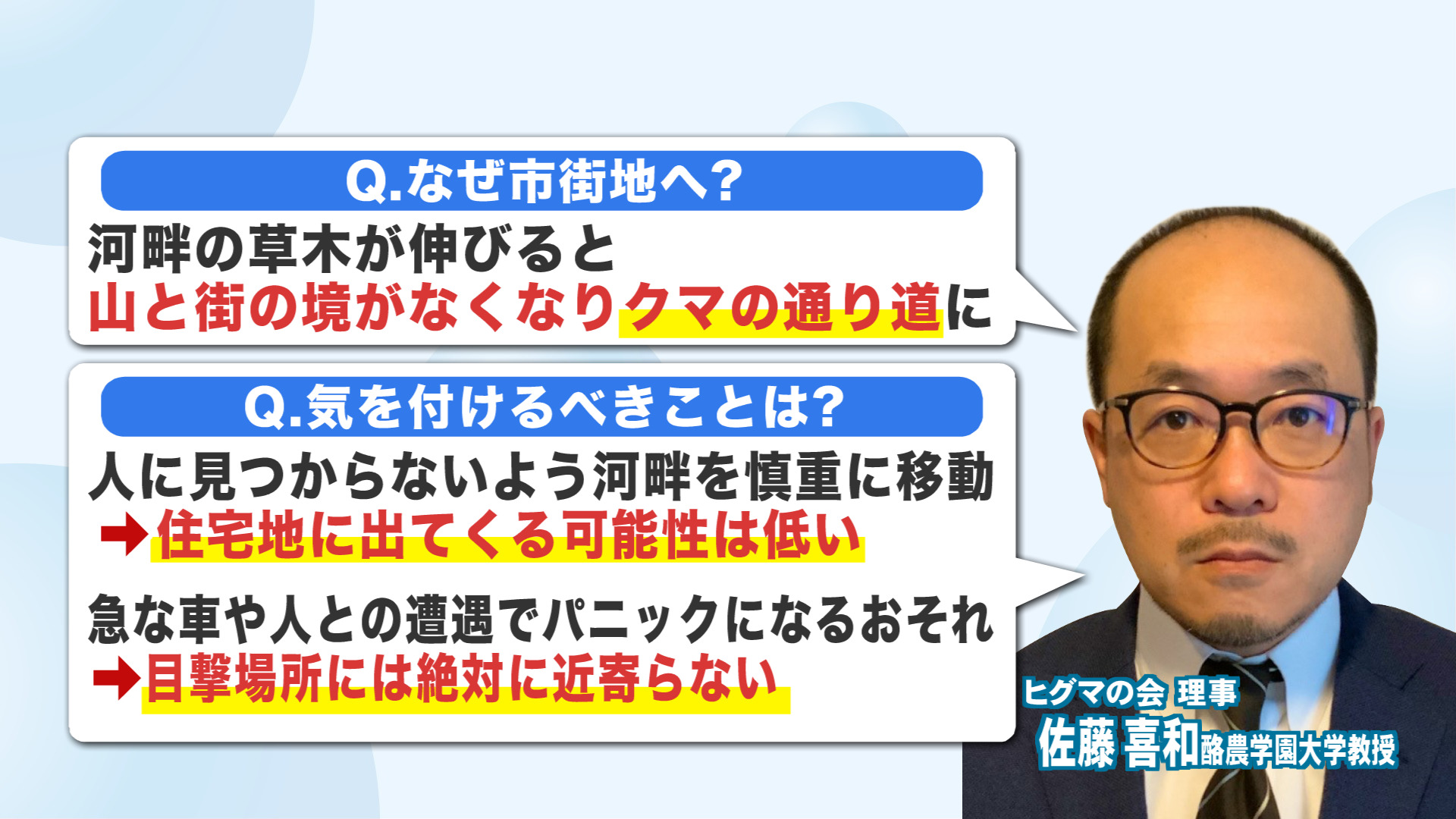 Q.なぜ市街地へ?

河畔の草木が伸びると
山と街の境がなくなりクマの通り道に

Q.気を付けるべきことは?

人に見つからないよう河畔を慎重に移動
➡住宅地に出てくる可能性は低い

急な車や人との遭遇でパニックになるおそれ
➡目撃場所には絶対に近寄らない

ヒグマの会 理事
佐藤 喜和 酪農学園大学教授